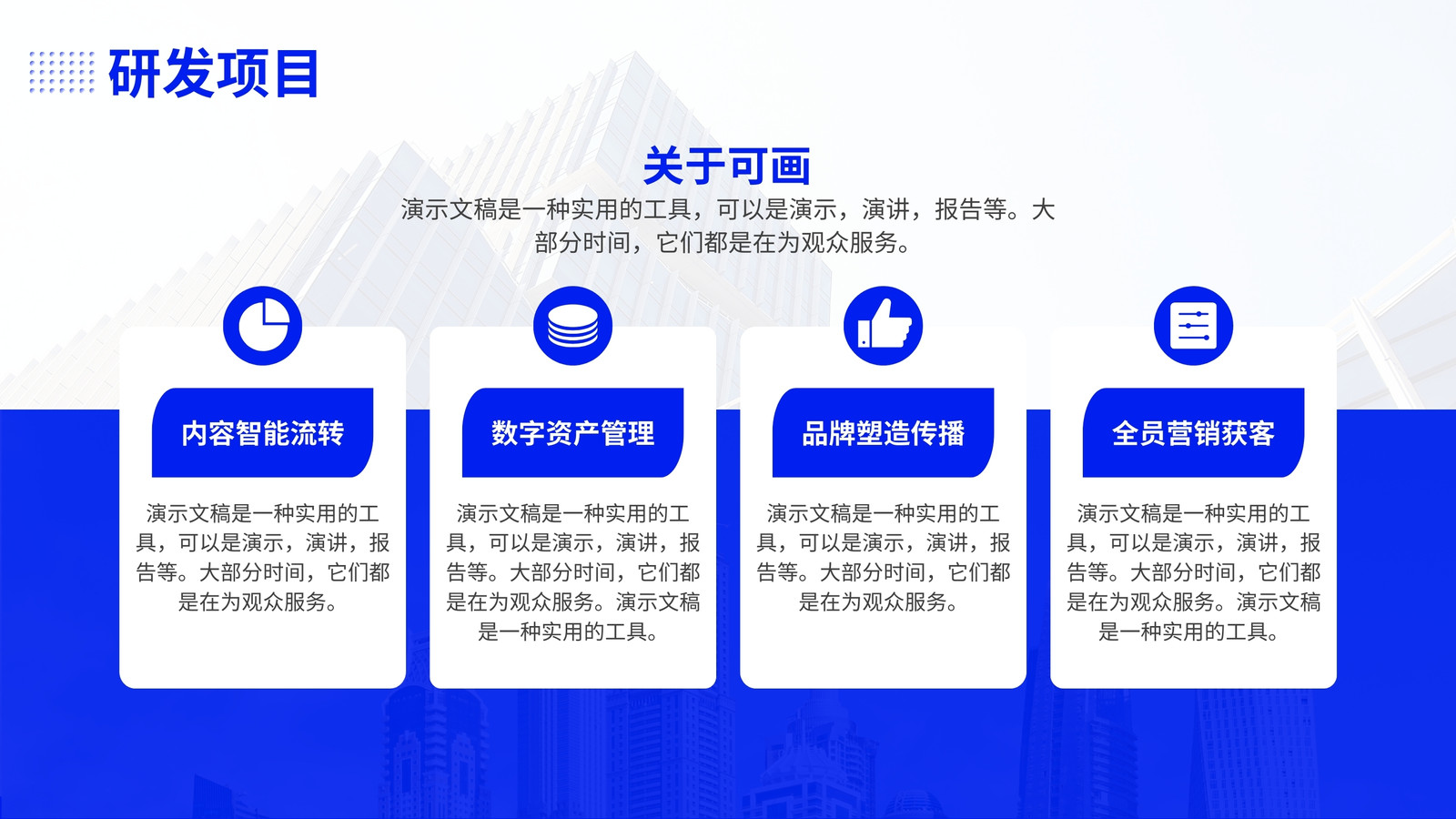 研发项目

关于可画

演示文稿是一种实用的工具，可以是演示，演讲，报告等。大部分时间，它们都是在为观众服务。

内容智能流转

演示文稿是一种实用的工具，可以是演示，演讲，报告等。大部分时间，它们都是在为观众服务。

数字资产管理

演示文稿是一种实用的工具，可以是演示，演讲，报告等。大部分时间，它们都是在为观众服务。演示文稿是一种实用的工具。

品牌塑造传播

演示文稿是一种实用的工具，可以是演示，演讲，报告等。大部分时间，它们都是在为观众服务。

全员营销获客

演示文稿是一种实用的工具，可以是演示，演讲，报告等。大部分时间，它们都是在为观众服务。演示文稿是一种实用的工具。